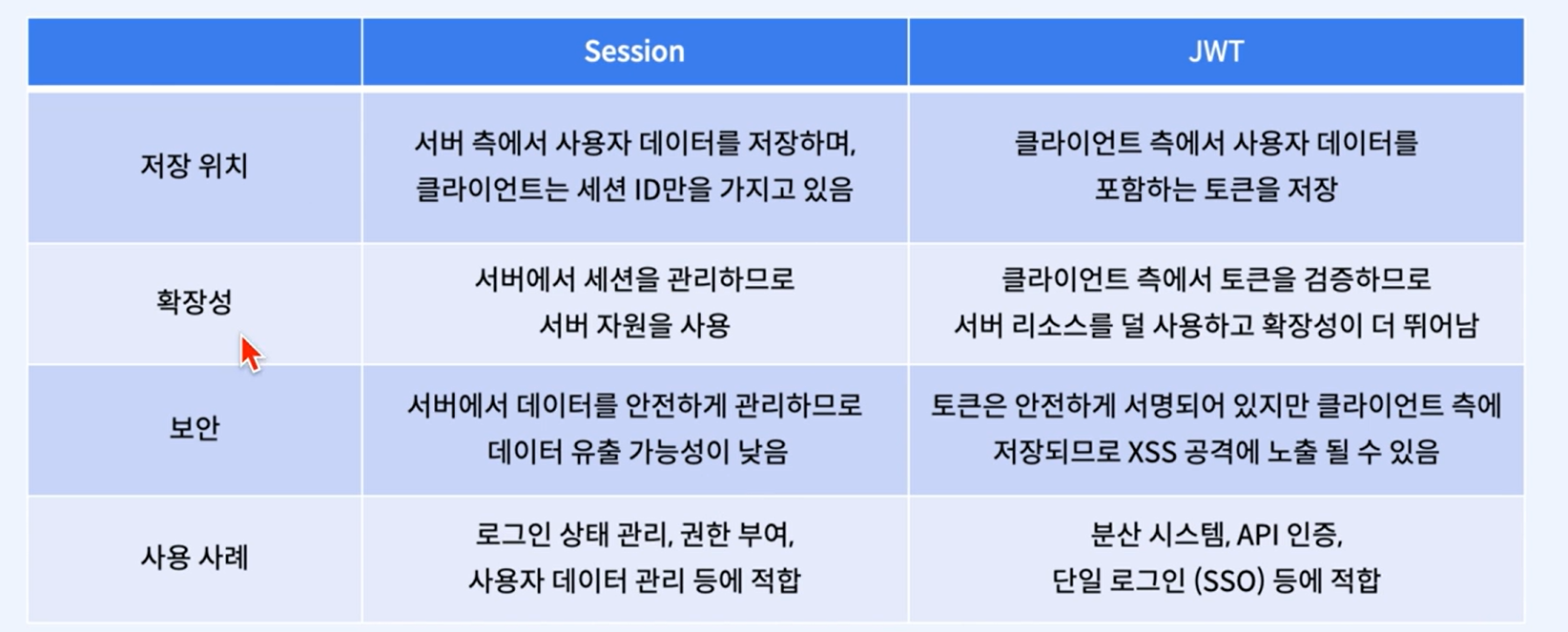 | | Session | JWT |
|---|---|---|
| 저장 위치 | 서버 측에서 사용자 데이터를 저장하며, 클라이언트는 세션 ID만을 가지고 있음 | 클라이언트 측에서 사용자 데이터를 포함하는 토큰을 저장 |
| 확장성 | 서버에서 세션을 관리하므로 서버 자원을 사용 | 클라이언트 측에서 토큰을 검증하므로 서버 리소스를 덜 사용하고 확장성이 더 뛰어남 |
| 보안 | 서버에서 데이터를 안전하게 관리하므로 데이터 유출 가능성이 낮음 | 토큰은 안전하게 서명되어 있지만 클라이언트 측에 저장되므로 XSS 공격에 노출 될 수 있음 |
| 사용 사례 | 로그인 상태 관리, 권한 부여, 사용자 데이터 관리 등에 적합 | 분산 시스템, API 인증, 단일 로그인 (SSO) 등에 적합 |